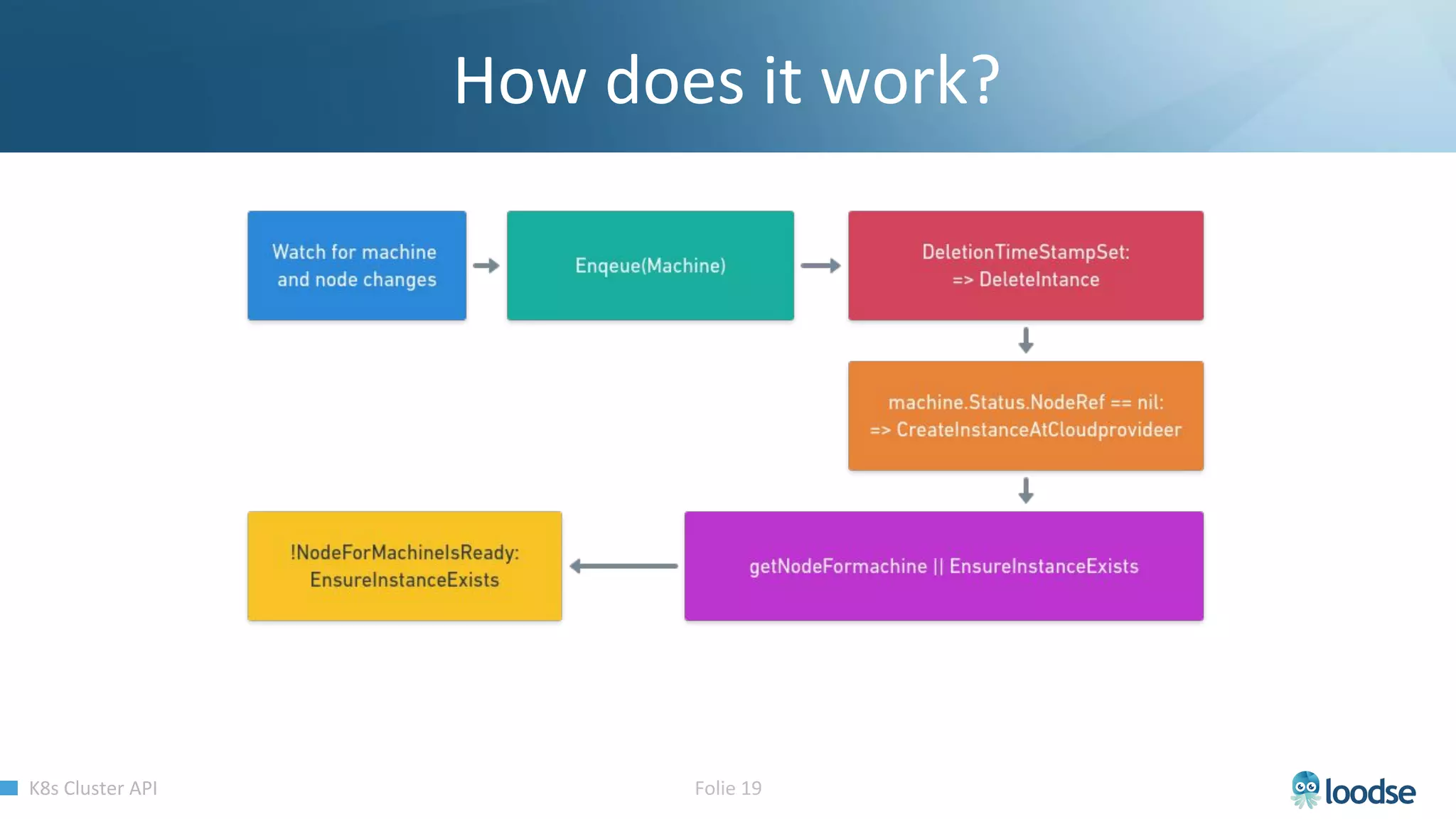 How does it work?

Watch for machine and node changes

Enqeue(Machine)

DeletionTimeStampSet:
=> DeleteIntance

machine.Status.NodeRef == nil:
=> CreateInstanceAtCloudprovideer

getNodeFormachine || EnsureInstanceExists

!NodeForMachineIsReady:
EnsureInstanceExists

K8s Cluster API

Folie 19

loodse